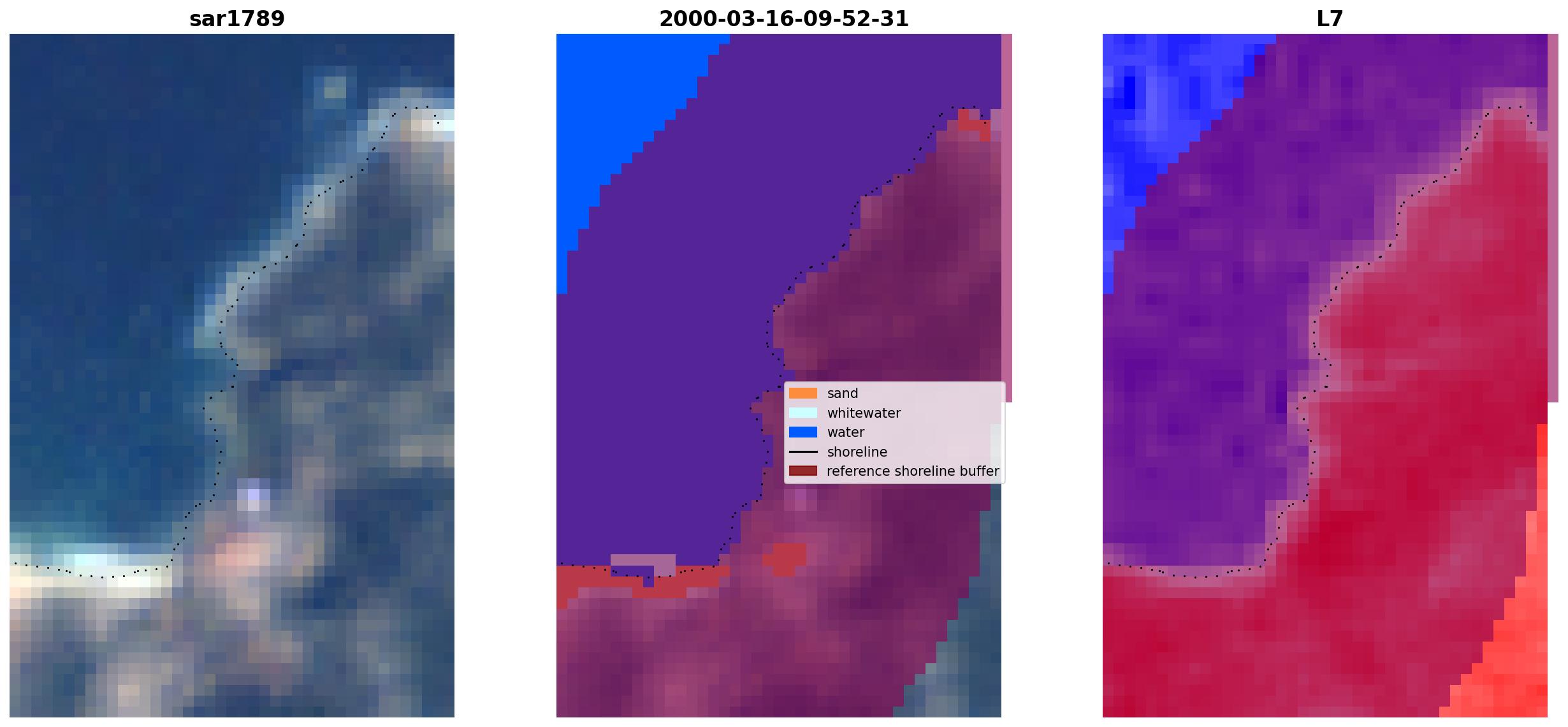 sar1789

2000-03-16-09-52-31

sand
whitewater
water
shoreline
reference shoreline buffer

L7